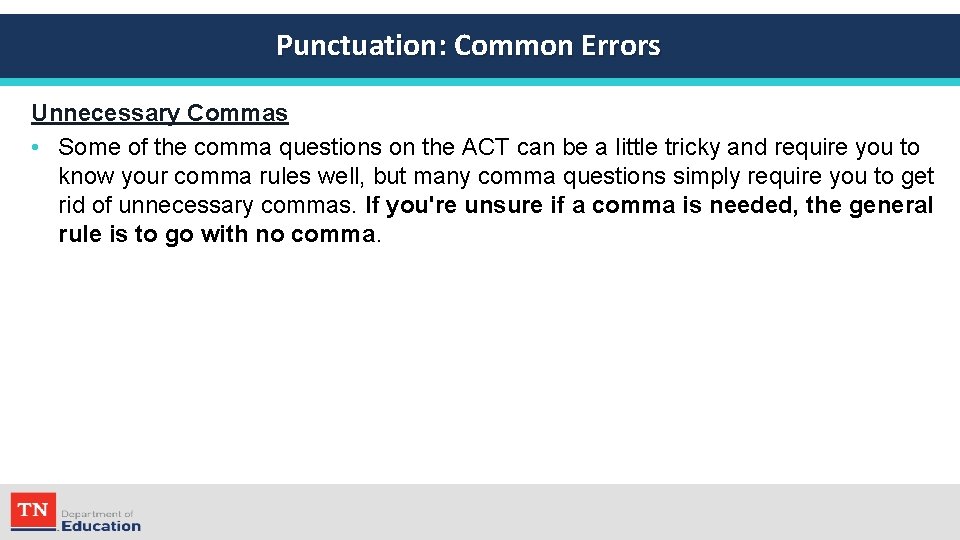 Punctuation: Common Errors

Unnecessary Commas

• Some of the comma questions on the ACT can be a little tricky and require you to know your comma rules well, but many comma questions simply require you to get rid of unnecessary commas. If you're unsure if a comma is needed, the general rule is to go with no comma.

TN Department of Education